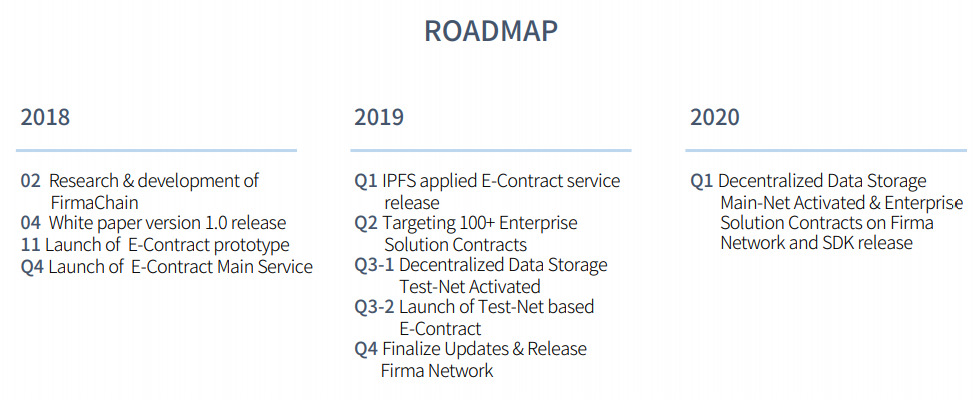 ROADMAP

2018

02 Research & development of FirmaChain
04 White paper version 1.0 release
11 Launch of E-Contract prototype
Q4 Launch of E-Contract Main Service

2019

Q1 IPFS applied E-Contract service release
Q2 Targeting 100+ Enterprise Solution Contracts
Q3-1 Decentralized Data Storage Test-Net Activated
Q3-2 Launch of Test-Net based E-Contract
Q4 Finalize Updates & Release Firma Network

2020

Q1 Decentralized Data Storage Main-Net Activated & Enterprise Solution Contracts on Firma Network and SDK release